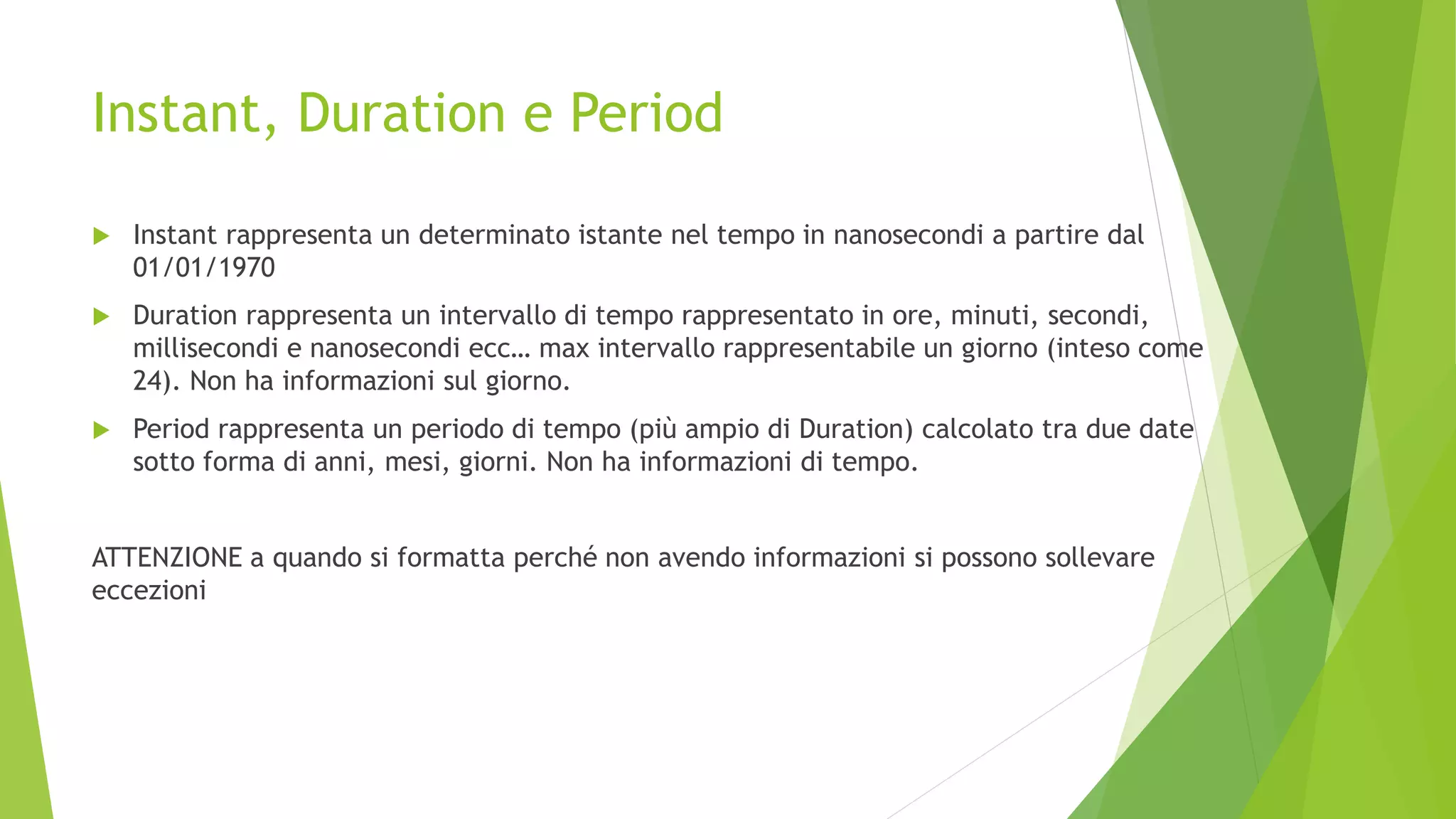 Instant, Duration e Period

Instant rappresenta un determinato istante nel tempo in nanosecondi a partire dal 01/01/1970

Duration rappresenta un intervallo di tempo rappresentato in ore, minuti, secondi, millisecondi e nanosecondi ecc… max intervallo rappresentabile un giorno (inteso come 24). Non ha informazioni sul giorno.

Period rappresenta un periodo di tempo (più ampio di Duration) calcolato tra due date sotto forma di anni, mesi, giorni. Non ha informazioni di tempo.

ATTENZIONE a quando si formatta perché non avendo informazioni si possono sollevare eccezioni